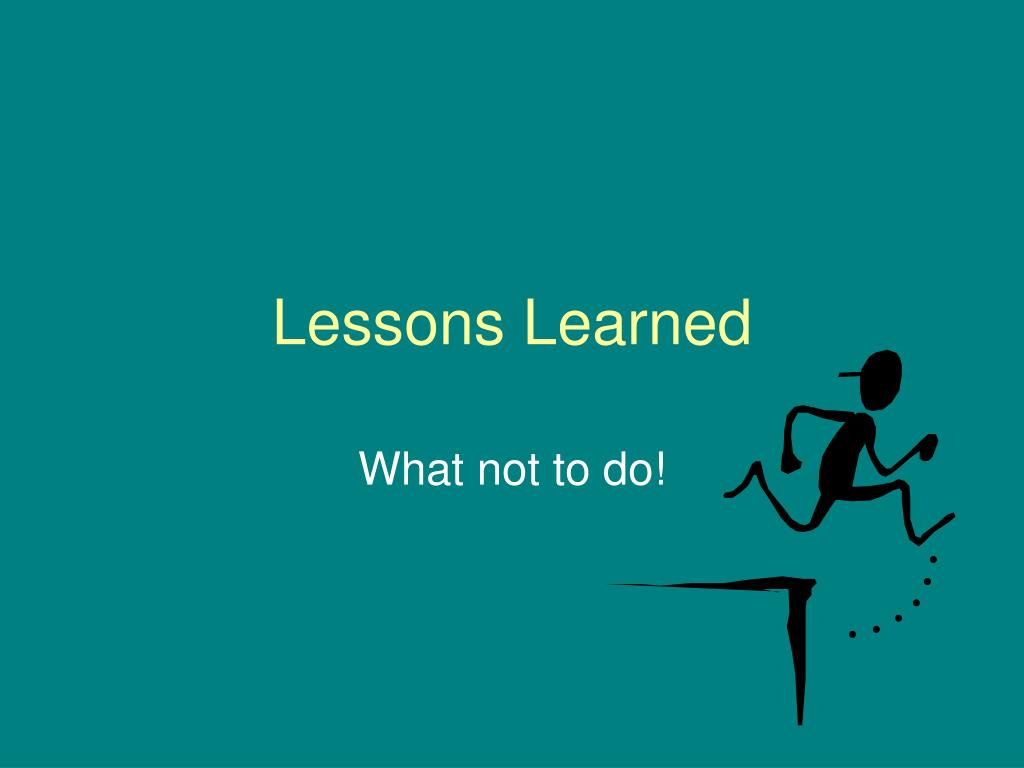 Lessons Learned

What not to do!